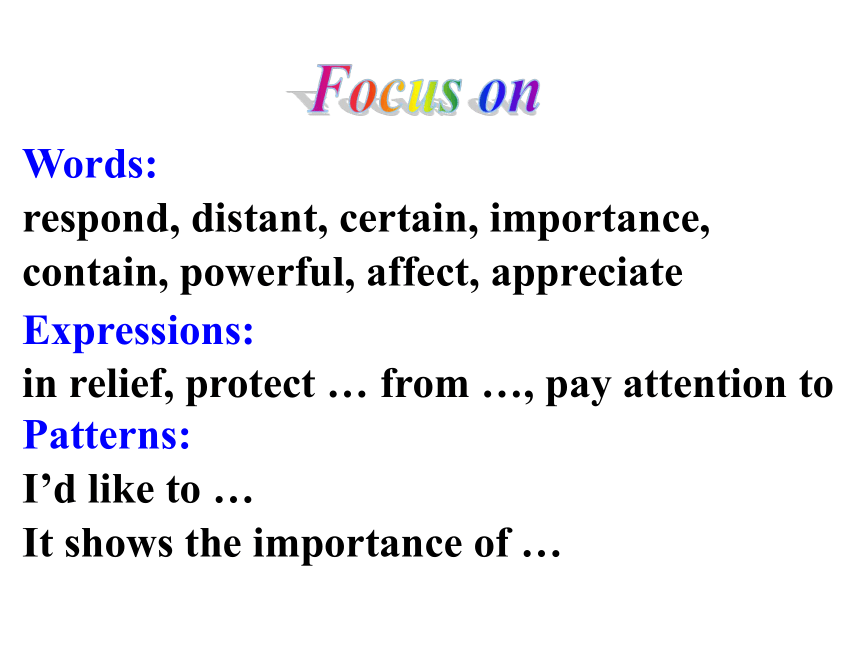 Focus on

Words:
respond, distant, certain, importance, contain, powerful, affect, appreciate

Expressions:
in relief, protect … from …, pay attention to

Patterns:
I’d like to …
It shows the importance of …